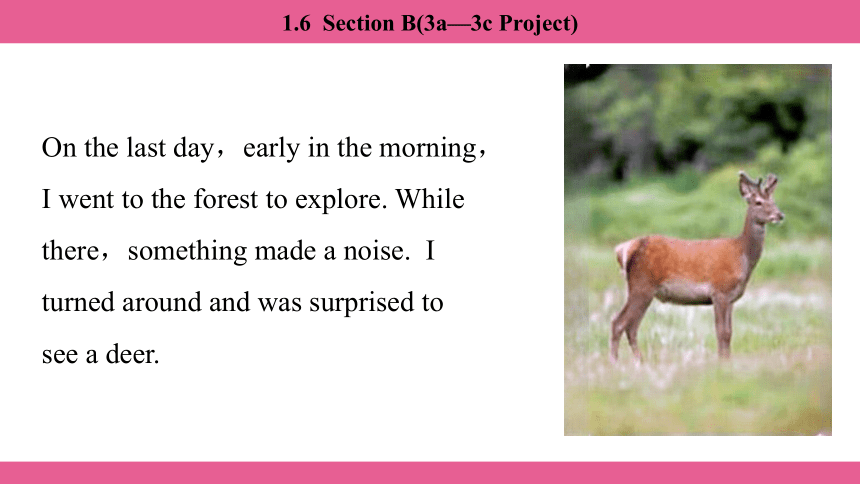 1.6 Section B(3a—3c Project)

On the last day， early in the morning， I went to the forest to explore. While there， something made a noise. I turned around and was surprised to see a deer.